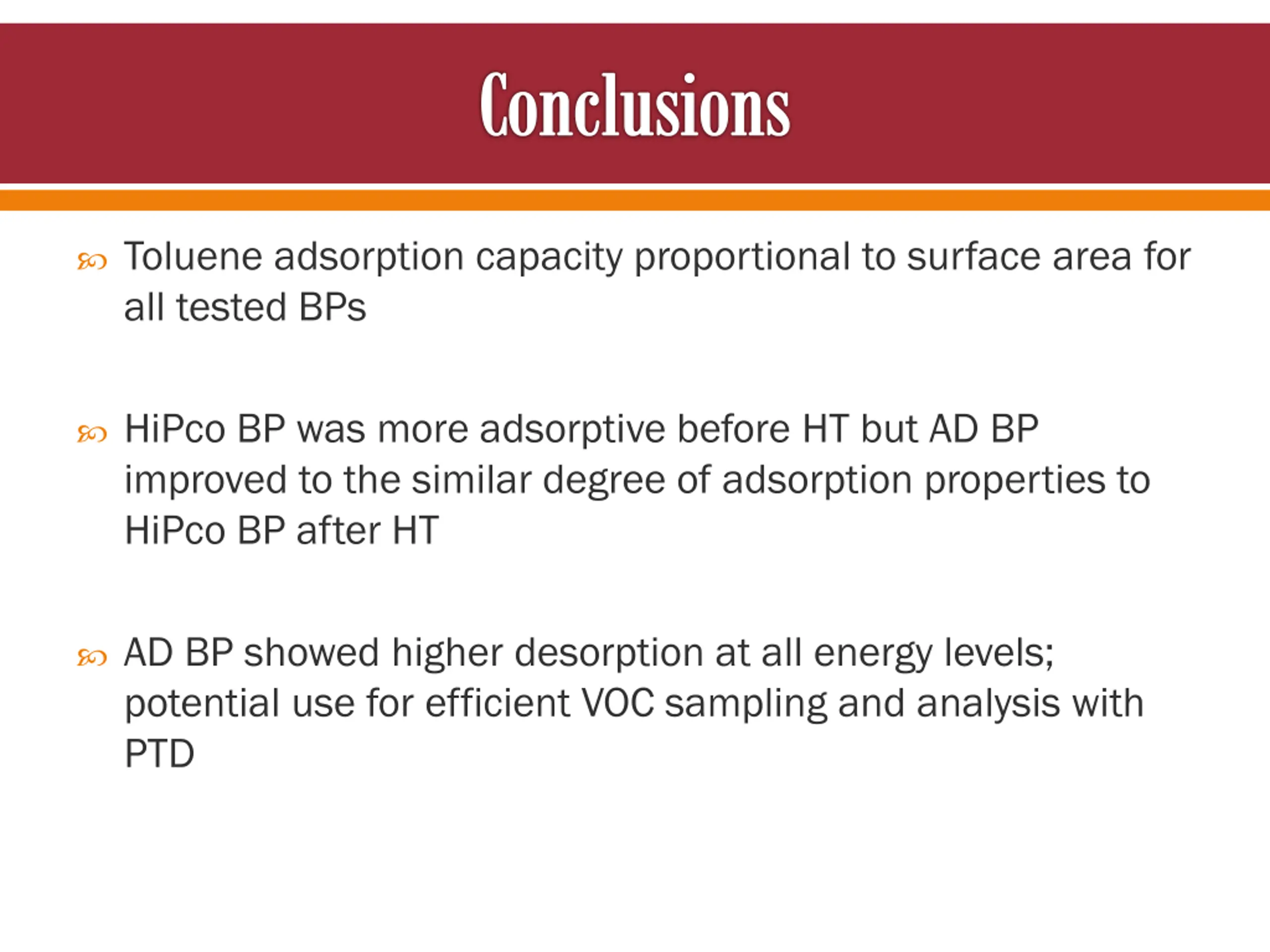 Conclusions

Toluene adsorption capacity proportional to surface area for all tested BPs

HiPco BP was more adsorptive before HT but AD BP improved to the similar degree of adsorption properties to HiPco BP after HT

AD BP showed higher desorption at all energy levels; potential use for efficient VOC sampling and analysis with PTD